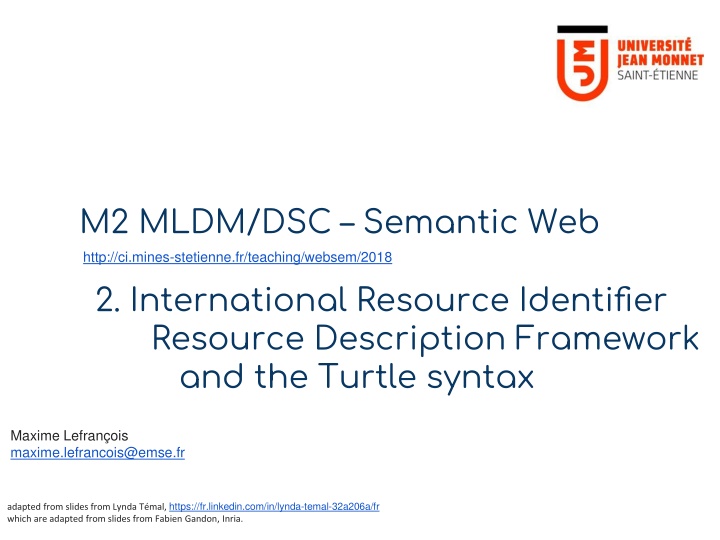 UNIVERSITÉ
JEAN MONNET
SAINT-ÉTIENNE

M2 MLDM/DSC – Semantic Web

http://ci.mines-stetienne.fr/teaching/websem/2018

2. International Resource Identifier
Resource Description Framework
and the Turtle syntax

Maxime Lefrançois
maxime.lefrancois@emse.fr

adapted from slides from Lynda Témal, https://fr.linkedin.com/in/lynda-temal-32a206a/fr
which are adapted from slides from Fabien Gandon, Inria.